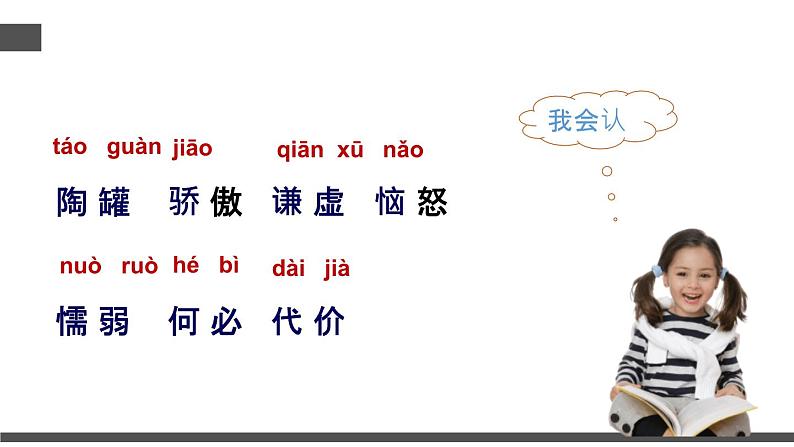 我会认

táo guàn jiāo qiān xū nǎo

陶罐 骄傲 谦虚 恼怒

nuò ruò hé bì dài jià

懦弱 何必 代价